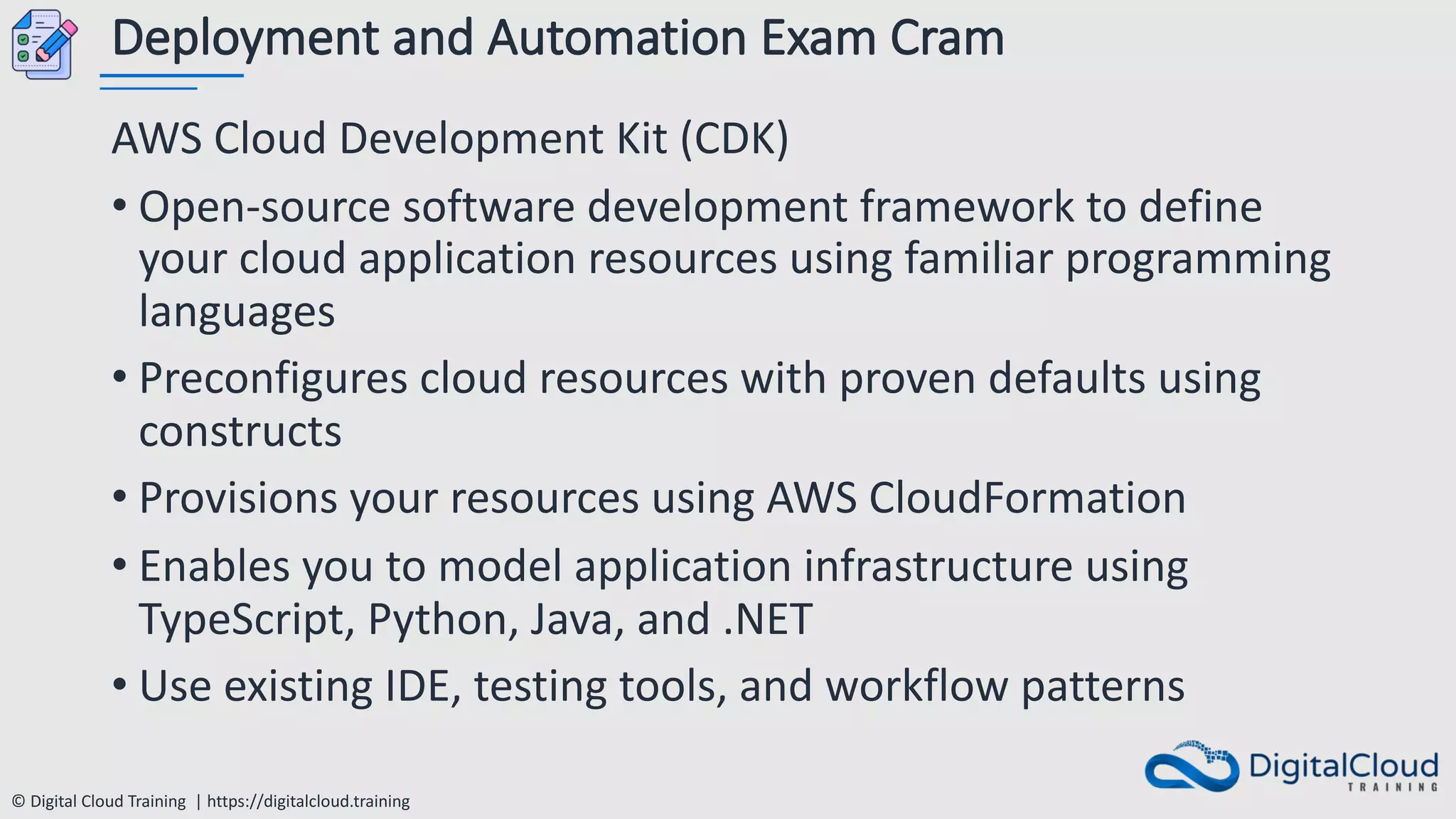 Deployment and Automation Exam Cram

AWS Cloud Development Kit (CDK)

• Open-source software development framework to define your cloud application resources using familiar programming languages

• Preconfigures cloud resources with proven defaults using constructs

• Provisions your resources using AWS CloudFormation

• Enables you to model application infrastructure using TypeScript, Python, Java, and .NET

• Use existing IDE, testing tools, and workflow patterns

© Digital Cloud Training | https://digitalcloud.training

DigitalCloud TRAINING